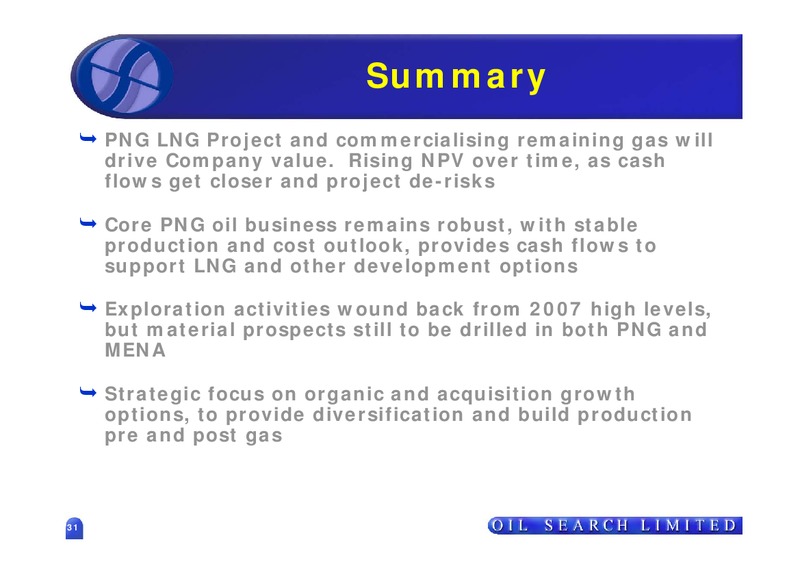 Summary

PNG LNG Project and commercialising remaining gas will drive Company value. Rising NPV over time, as cash flows get closer and project de-risks

Core PNG oil business remains robust, with stable production and cost outlook, provides cash flows to support LNG and other development options

Exploration activities wound back from 2007 high levels, but material prospects still to be drilled in both PNG and MENA

Strategic focus on organic and acquisition growth options, to provide diversification and build production pre and post gas

31

OIL SEARCH LIMITED